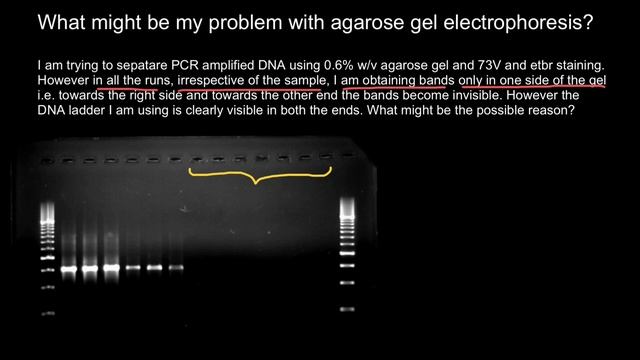 What might be my problem with agarose gel electrophoresis?

I am trying to sepatare PCR amplified DNA using 0.6% w/v agarose gel and 73V and etbr staining. However in all the runs, irrespective of the sample, I am obtaining bands only in one side of the gel i.e. towards the right side and towards the other end the bands become invisible. However the DNA ladder I am using is clearly visible in both the ends. What might be the possible reason?